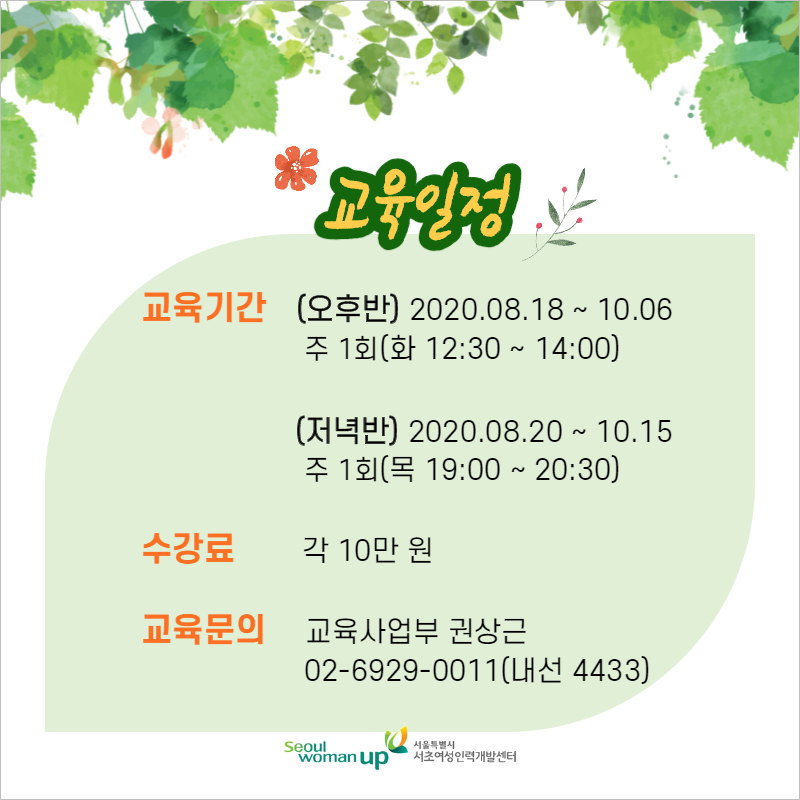 교육일정

교육기간 (오후반) 2020.08.18 ~ 10.06
주 1회(화 12:30 ~ 14:00)

(저녁반) 2020.08.20 ~ 10.15
주 1회(목 19:00 ~ 20:30)

수강료 각 10만 원

교육문의 교육사업부 권상근
02-6929-0011(내선 4433)

Seoul woman up 서울특별시 서초여성인력개발센터